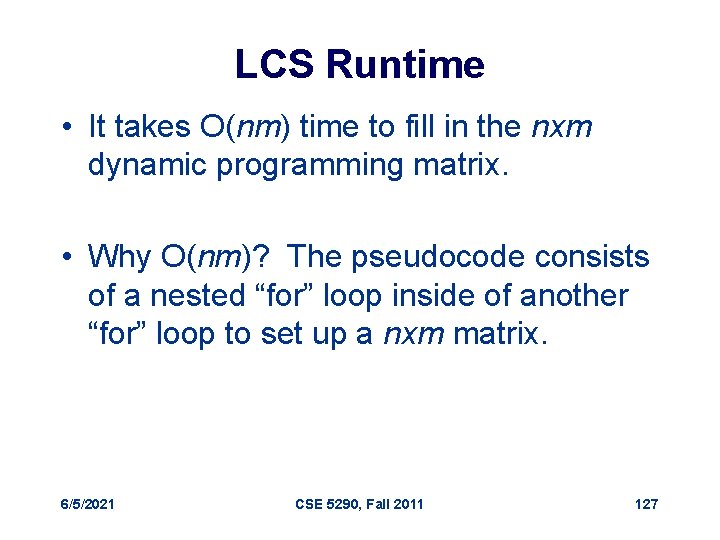 LCS Runtime

• It takes O(nm) time to fill in the nxm dynamic programming matrix.

• Why O(nm)? The pseudocode consists of a nested “for” loop inside of another “for” loop to set up a nxm matrix.

6/5/2021

CSE 5290, Fall 2011

127